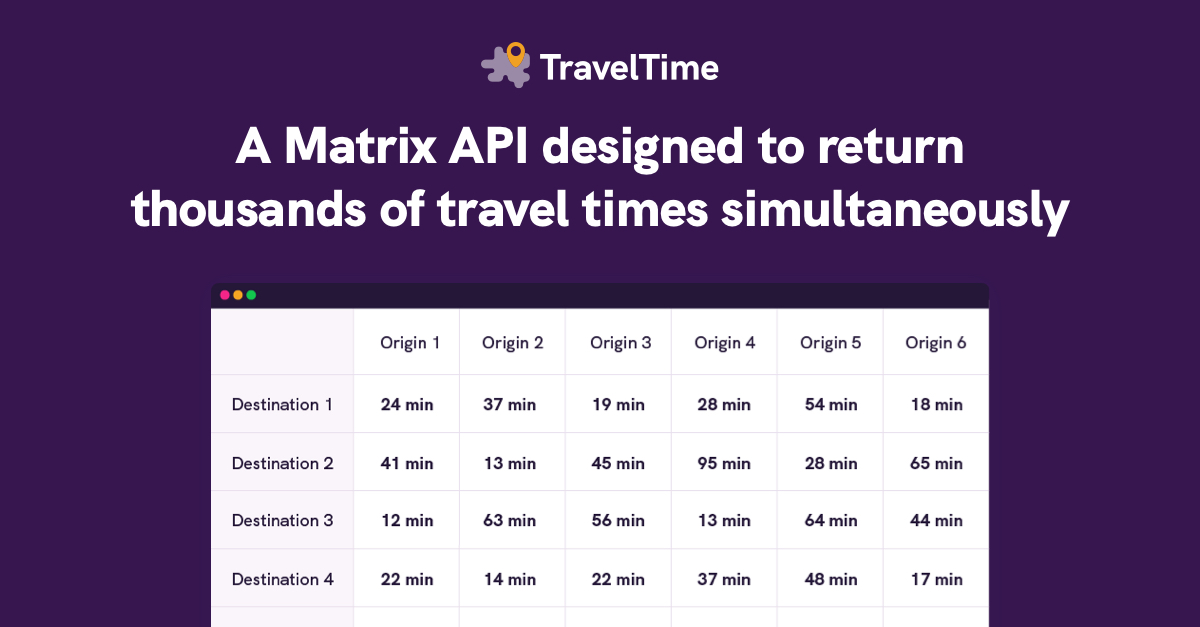 TravelTime

A Matrix API designed to return thousands of travel times simultaneously

|  | Origin 1 | Origin 2 | Origin 3 | Origin 4 | Origin 5 | Origin 6 |
|---|---|---|---|---|---|---|
| Destination 1 | 24 min | 37 min | 19 min | 28 min | 54 min | 18 min |
| Destination 2 | 41 min | 13 min | 45 min | 95 min | 28 min | 65 min |
| Destination 3 | 12 min | 63 min | 56 min | 13 min | 64 min | 44 min |
| Destination 4 | 22 min | 14 min | 22 min | 37 min | 48 min | 17 min |